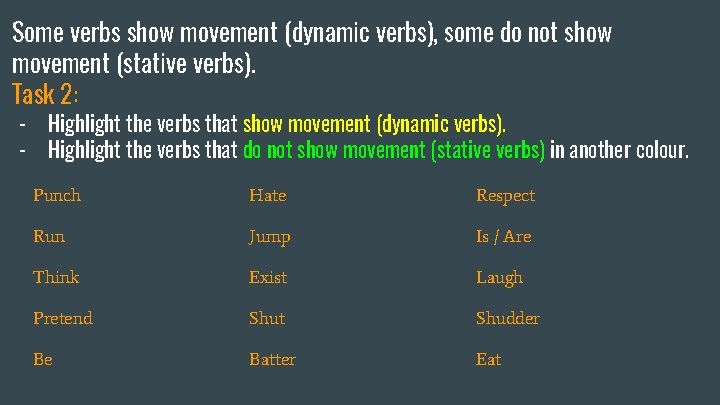 Some verbs show movement (dynamic verbs), some do not show movement (stative verbs).

Task 2:

- Highlight the verbs that show movement (dynamic verbs).
- Highlight the verbs that do not show movement (stative verbs) in another colour.

Punch

Run

Think

Pretend

Be

Hate

Jump

Exist

Shut

Batter

Respect

Is / Are

Laugh

Shudder

Eat